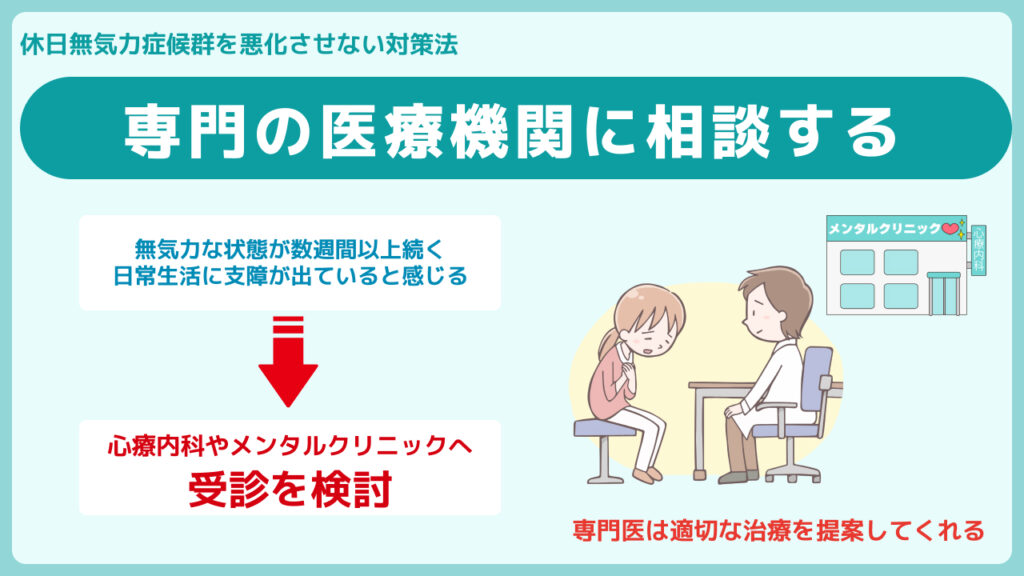 休日無気力症候群を悪化させない対策法

専門の医療機関に相談する

無気力な状態が数週間以上続く
日常生活に支障が出ていると感じる

心療内科やメンタルクリニックへ
受診を検討

メンタルクリニック

心療内科

専門医は適切な治療を提案してくれる